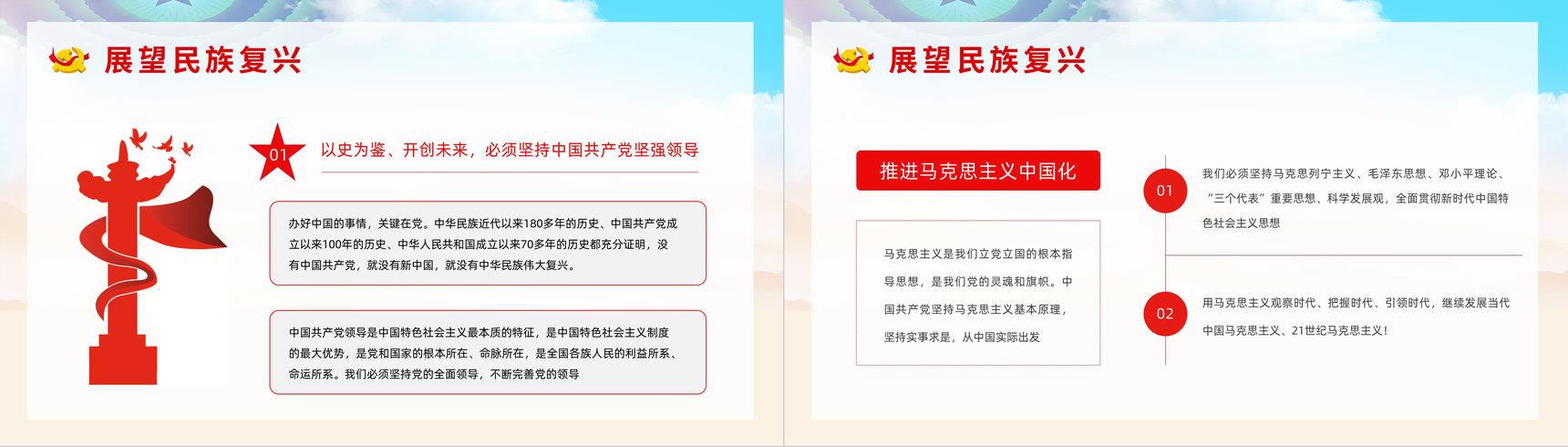 展望民族复兴

01

以史为鉴、开创未来，必须坚持中国共产党坚强领导

办好中国的事情，关键在党。中华民族近代以来180多年的历史、中国共产党成立以来100年的历史、中华人民共和国成立以来70多年的历史都充分证明，没有中国共产党，就没有新中国，就没有中华民族伟大复兴。

中国共产党领导是中国特色社会主义最本质的特征，是中国特色社会主义制度的最大优势，是党和国家的根本所在、命脉所在，是全国各族人民的利益所系、命运所系。我们必须坚持党的全面领导，不断完善党的领导

展望民族复兴

推进马克思主义中国化

马克思主义是我们立党立国的根本指导思想，是我们党的灵魂和旗帜。中国共产党坚持马克思主义基本原理，坚持实事求是，从中国实际出发

01

我们必须坚持马克思列宁主义、毛泽东思想、邓小平理论、“三个代表”重要思想、科学发展观，全面贯彻新时代中国特色社会主义思想

02

用马克思主义观察时代、把握时代、引领时代，继续发展当代中国马克思主义、21世纪马克思主义！